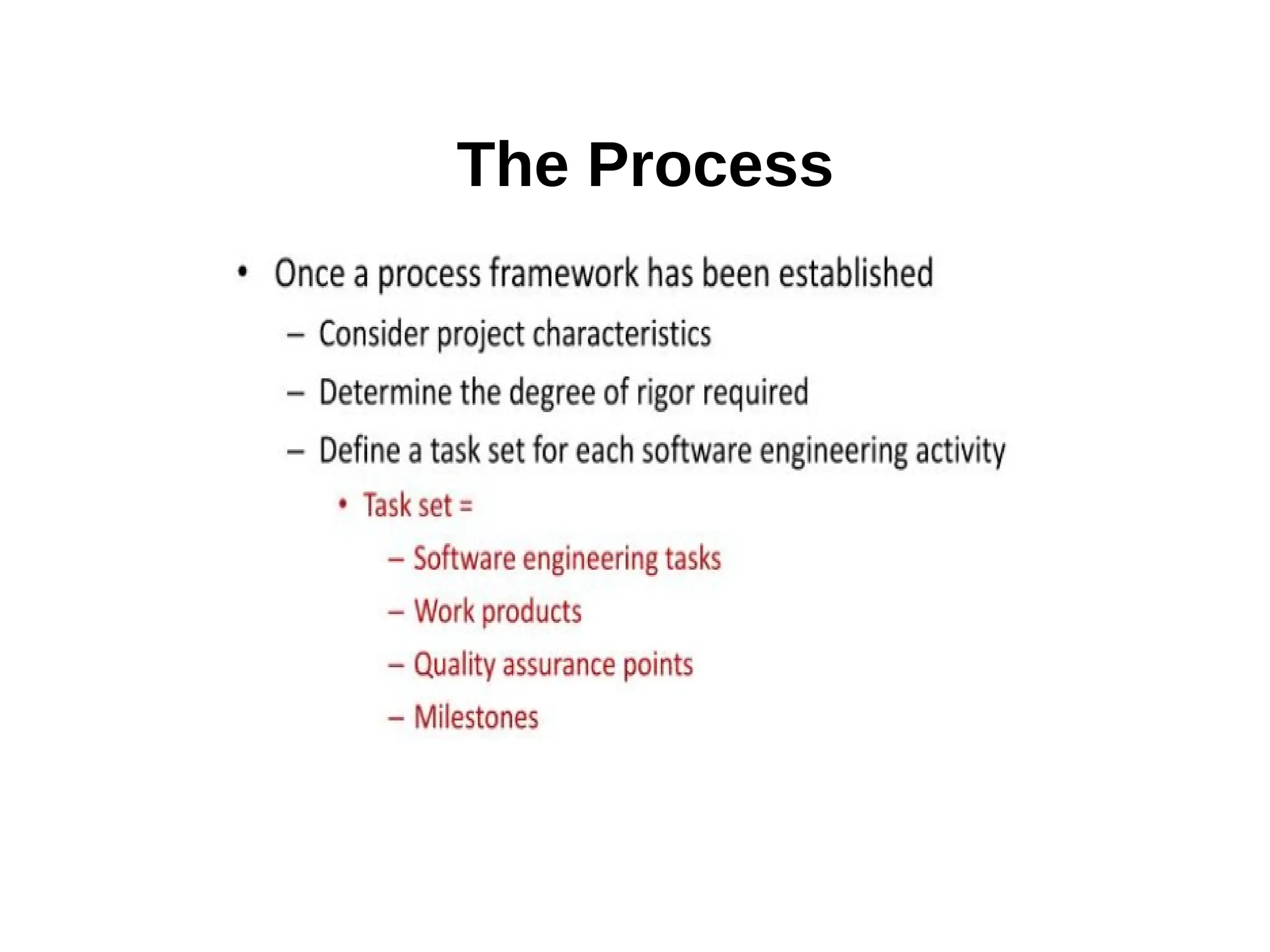 The Process

• Once a process framework has been established

– Consider project characteristics

– Determine the degree of rigor required

– Define a task set for each software engineering activity

• Task set =

– Software engineering tasks

– Work products

– Quality assurance points

– Milestones